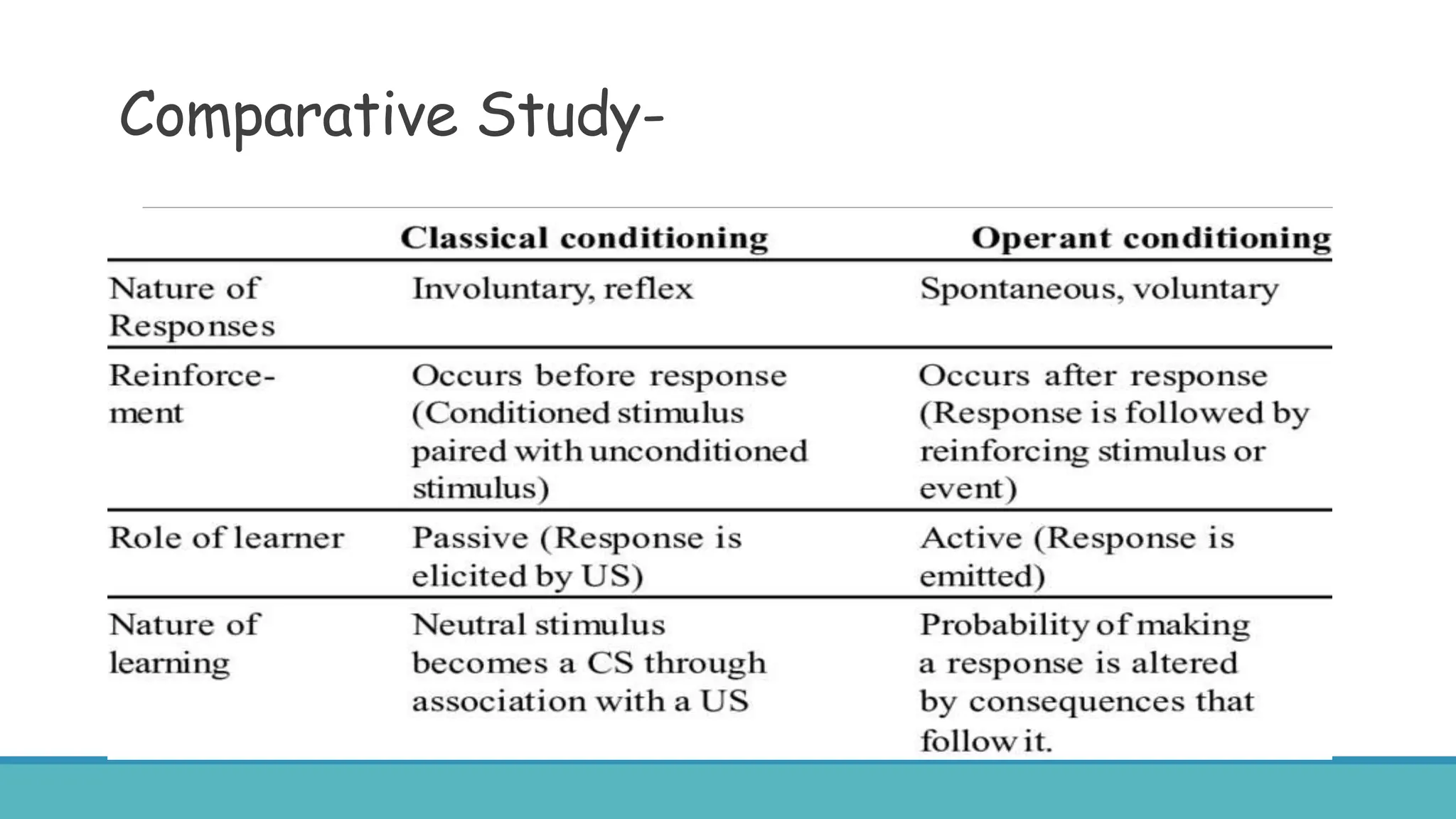 Comparative Study-

| | Classical conditioning | Operant conditioning |
|---|---|---|
| Nature of Responses | Involuntary, reflex | Spontaneous, voluntary |
| Reinforcement | Occurs before response (Conditioned stimulus paired with unconditioned stimulus) | Occurs after response (Response is followed by reinforcing stimulus or event) |
| Role of learner | Passive (Response is elicited by US) | Active (Response is emitted) |
| Nature of learning | Neutral stimulus becomes a CS through association with a US | Probability of making a response is altered by consequences that follow it. |